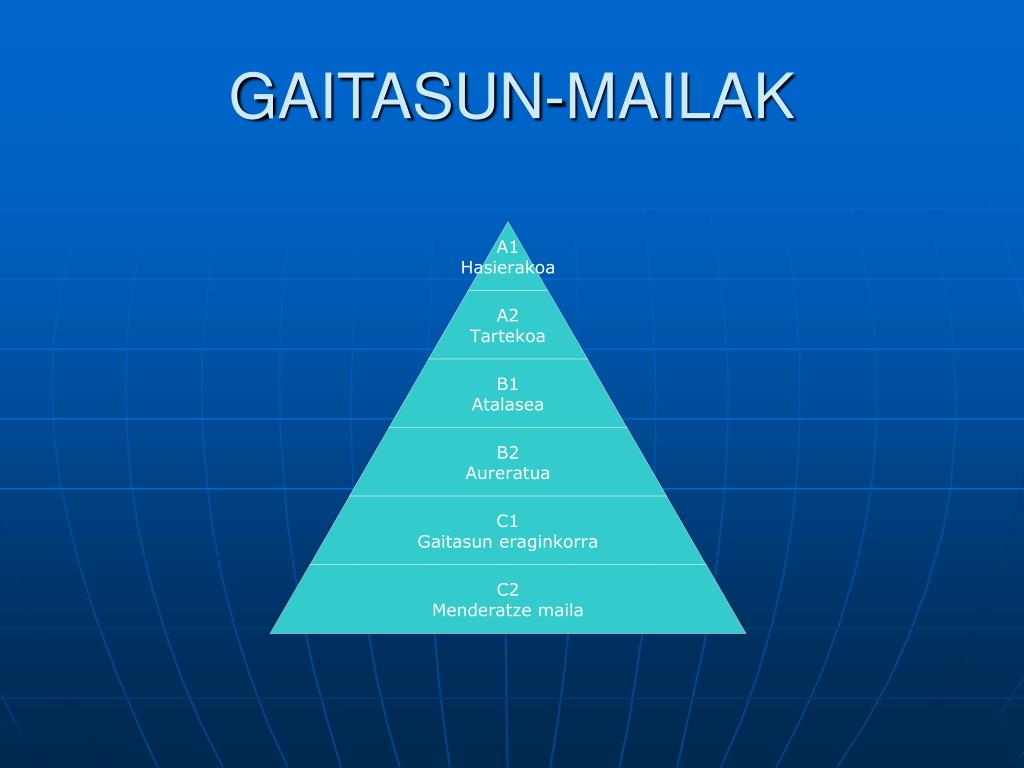 GAITASUN-MAILAK

A1
Hasierakoa

A2
Tartekoa

B1
Atalasea

B2
Aureratua

C1
Gaitasun eraginkorra

C2
Menderatze maila